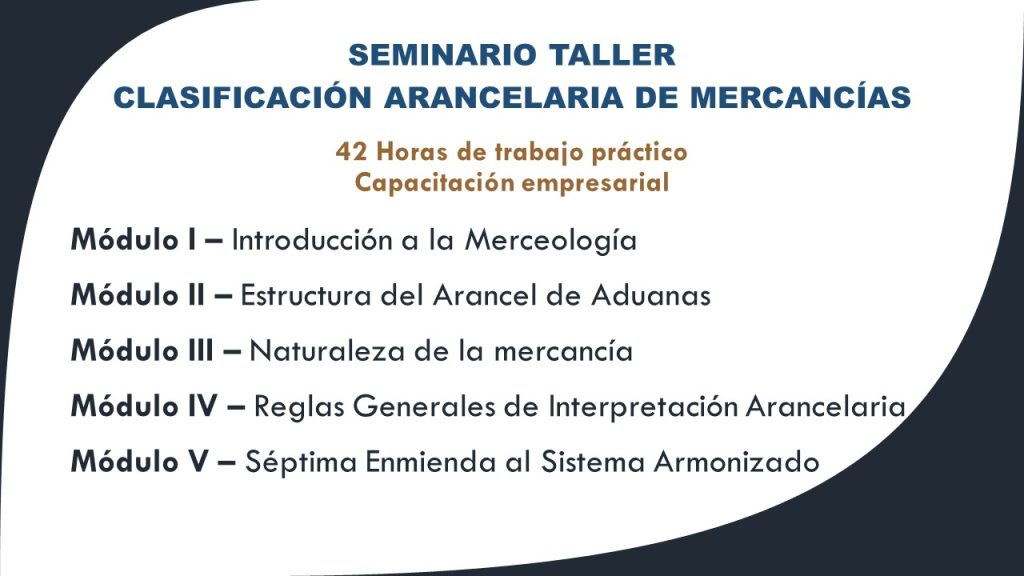 SEMINARIO TALLER
CLASIFICACIÓN ARANCELARIA DE MERCANCÍAS

42 Horas de trabajo práctico
Capacitación empresarial

Módulo I – Introducción a la Merceología

Módulo II – Estructura del Arancel de Aduanas

Módulo III – Naturaleza de la mercancía

Módulo IV – Reglas Generales de Interpretación Arancelaria

Módulo V – Séptima Enmienda al Sistema Armonizado